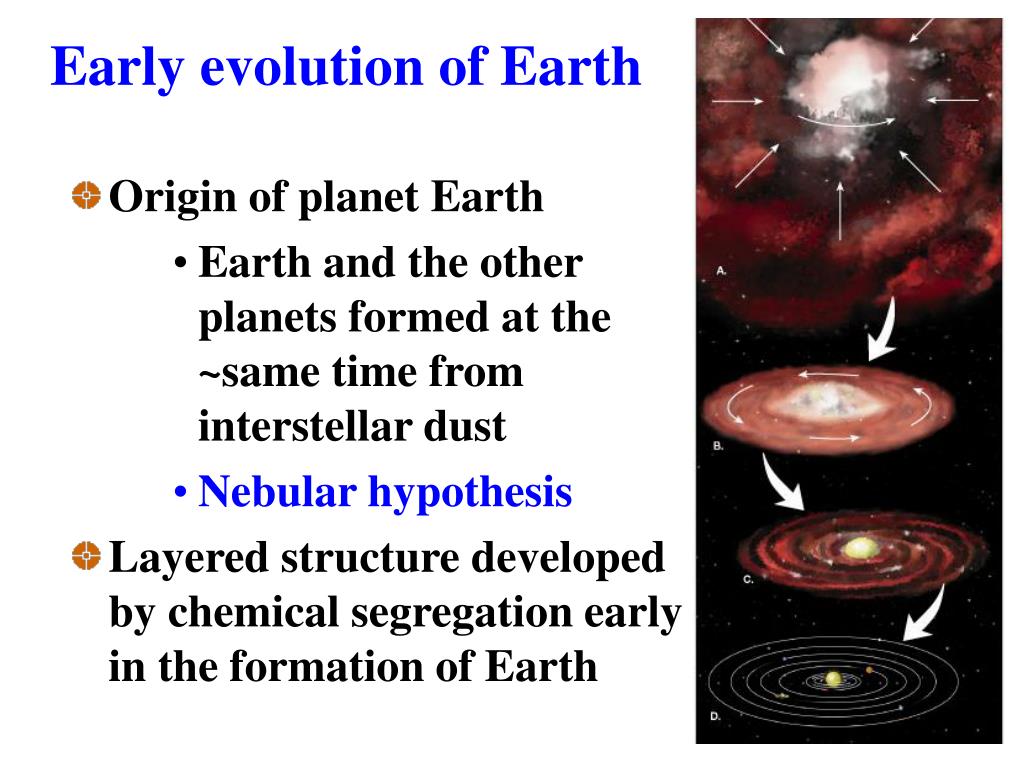 Early evolution of Earth

Origin of planet Earth

• Earth and the other planets formed at the ~same time from interstellar dust

• Nebular hypothesis

Layered structure developed by chemical segregation early in the formation of Earth

A.

B.

C.

D.